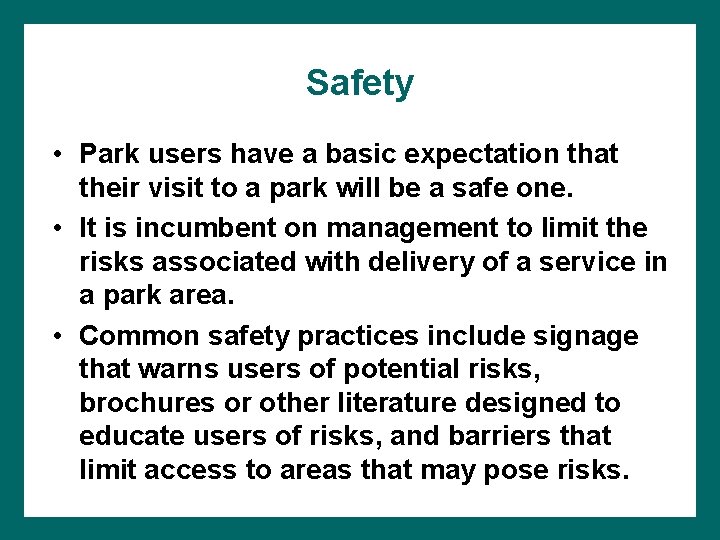 Safety

• Park users have a basic expectation that their visit to a park will be a safe one.

• It is incumbent on management to limit the risks associated with delivery of a service in a park area.

• Common safety practices include signage that warns users of potential risks, brochures or other literature designed to educate users of risks, and barriers that limit access to areas that may pose risks.